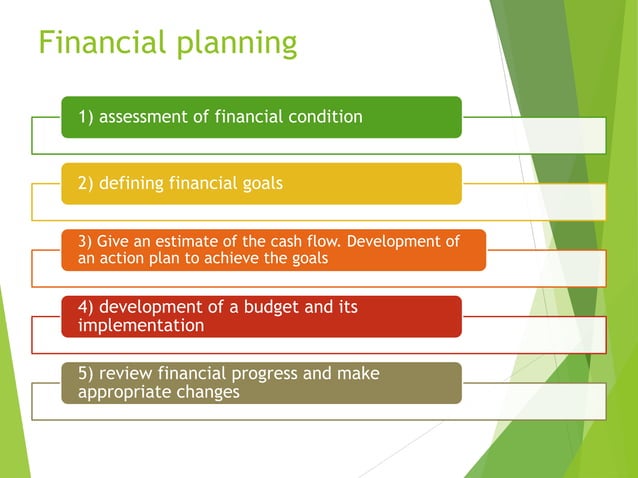 Financial planning

1) assessment of financial condition

2) defining financial goals

3) Give an estimate of the cash flow. Development of an action plan to achieve the goals

4) development of a budget and its implementation

5) review financial progress and make appropriate changes